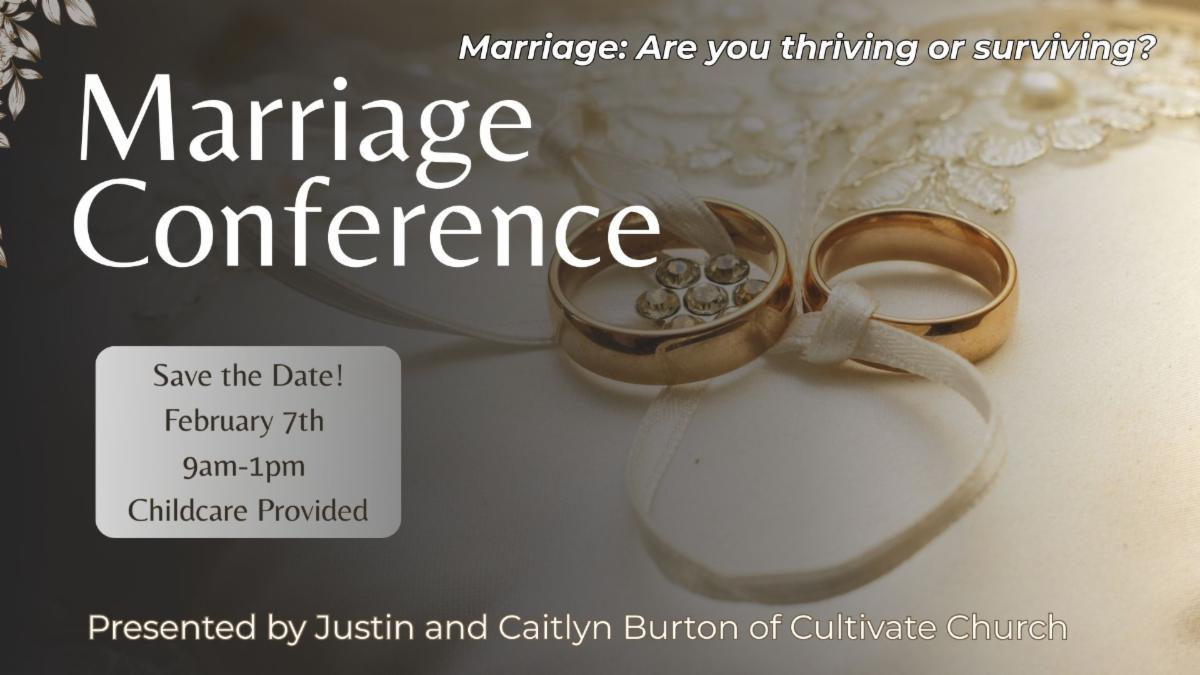 Marriage: Are you thriving or surviving?

Marriage Conference

Save the Date!
February 7th
9am-1pm
Childcare Provided

Presented by Justin and Caitlyn Burton of Cultivate Church